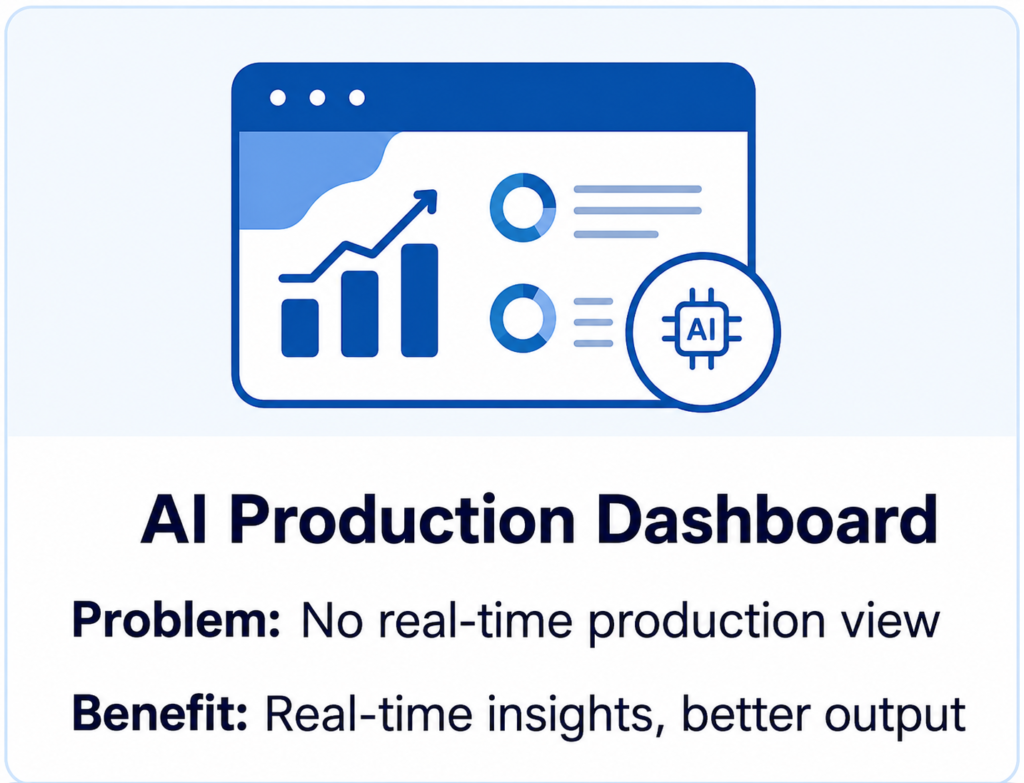 AI

AI Production Dashboard

Problem: No real-time production view

Benefit: Real-time insights, better output